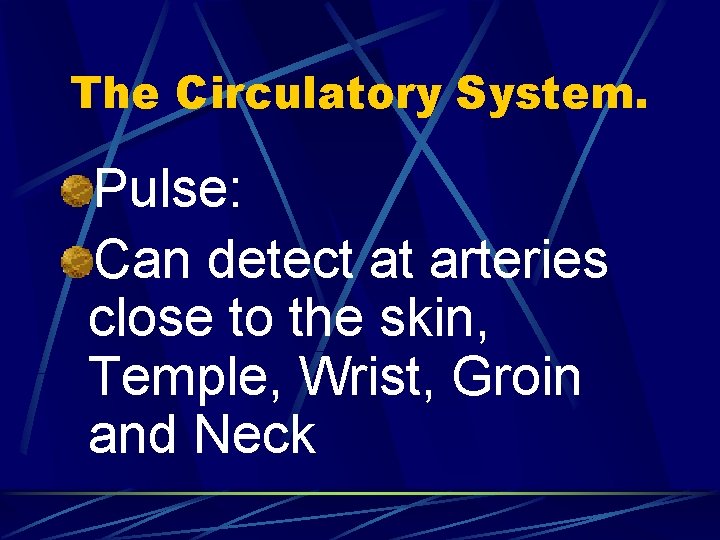 The Circulatory System.

Pulse:

Can detect at arteries close to the skin, Temple, Wrist, Groin and Neck